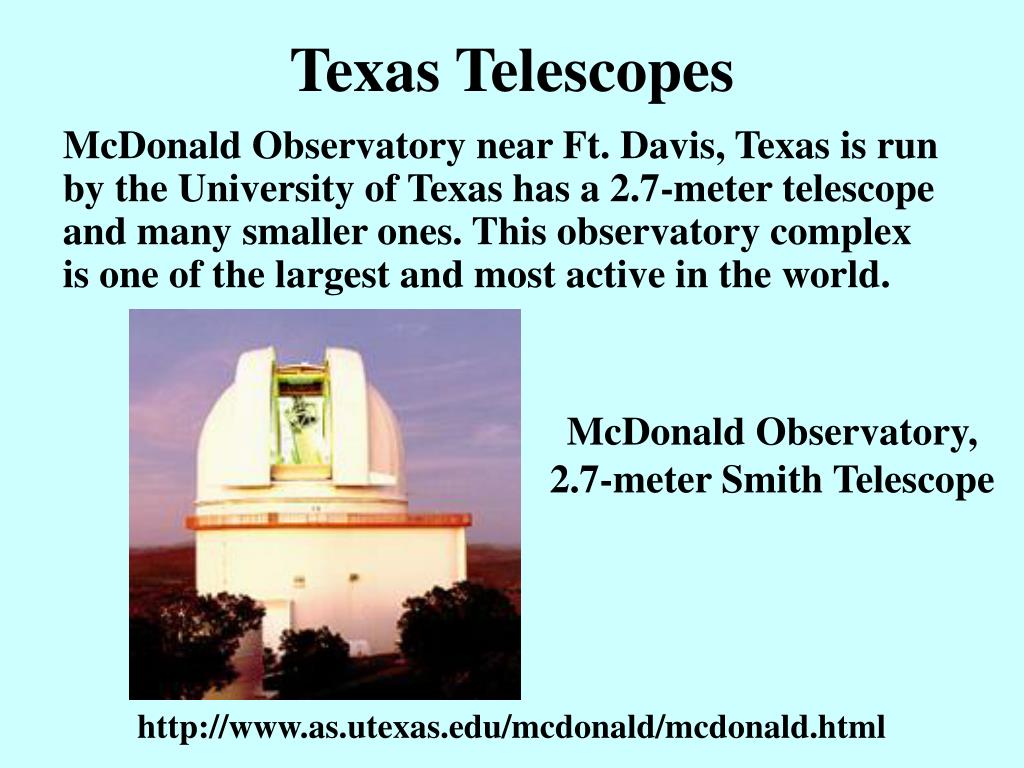 Texas Telescopes

McDonald Observatory near Ft. Davis, Texas is run by the University of Texas has a 2.7-meter telescope and many smaller ones. This observatory complex is one of the largest and most active in the world.

McDonald Observatory, 2.7-meter Smith Telescope

http://www.as.utexas.edu/mcdonald/mcdonald.html